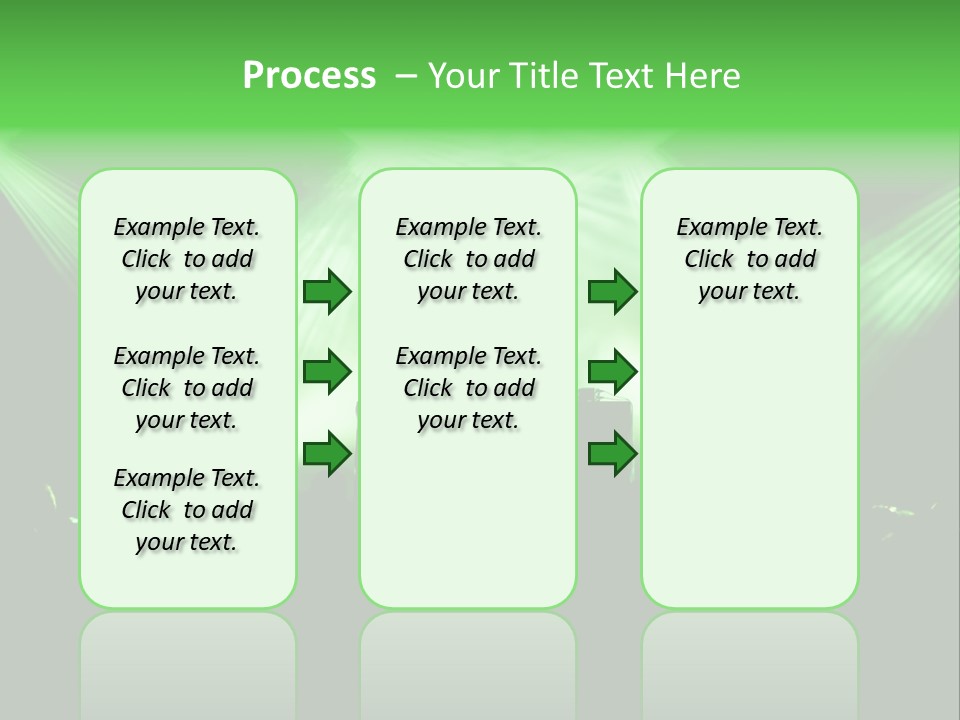 Process – Your Title Text Here

Example Text. Click to add your text.

Example Text. Click to add your text.

Example Text. Click to add your text.

Example Text. Click to add your text.

Example Text. Click to add your text.

Example Text. Click to add your text.